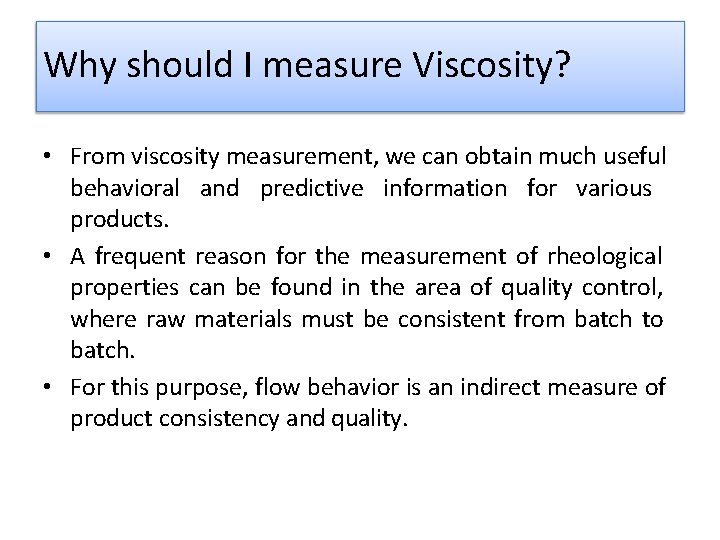 Why should I measure Viscosity?

• From viscosity measurement, we can obtain much useful behavioral and predictive information for various products.

• A frequent reason for the measurement of rheological properties can be found in the area of quality control, where raw materials must be consistent from batch to batch.

• For this purpose, flow behavior is an indirect measure of product consistency and quality.